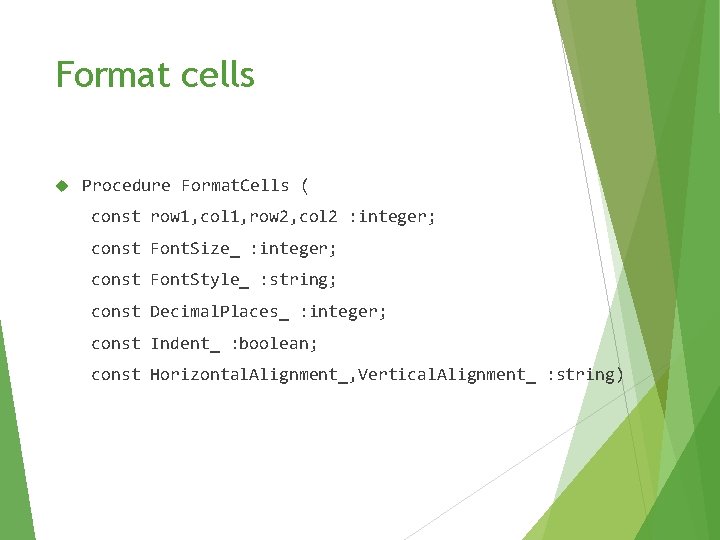 Format cells

Procedure FormatCells (
const row1,col1,row2,col2 :integer;
const FontSize_ :integer;
const FontStyle_ :string;
const DecimalPlaces_ :integer;
const Indent_ :boolean;
const HorizontalAlignment_,VerticalAlignment_ :string)